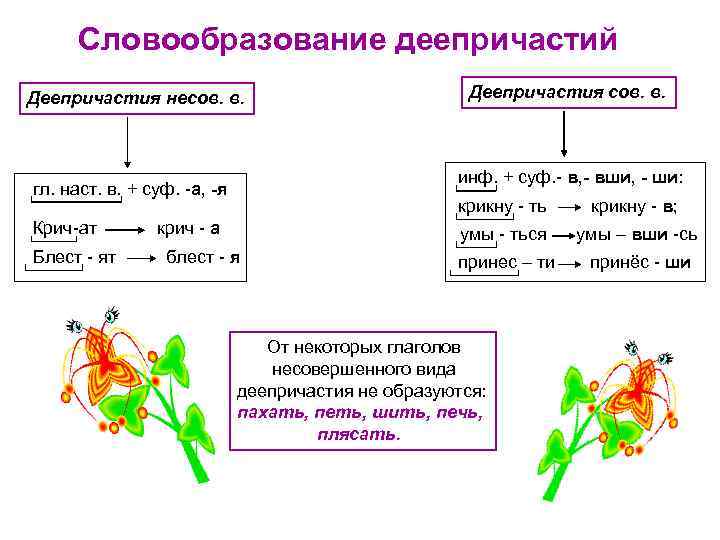 Словообразование деепричастий

Деепричастия несов. в.

гл. наст. в. + суф. -а, -я

Крич-ат → крич - а

Блест - ят → блест - я

Деепричастия сов. в.

инф. + суф.- в,- вши, - ши:

крикну - ть → крикну - в;

умы - ться → умы – вши -сь

принес – ти → принёс - ши

От некоторых глаголов несовершенного вида деепричастия не образуются: пахать, петь, шить, печь, плясать.